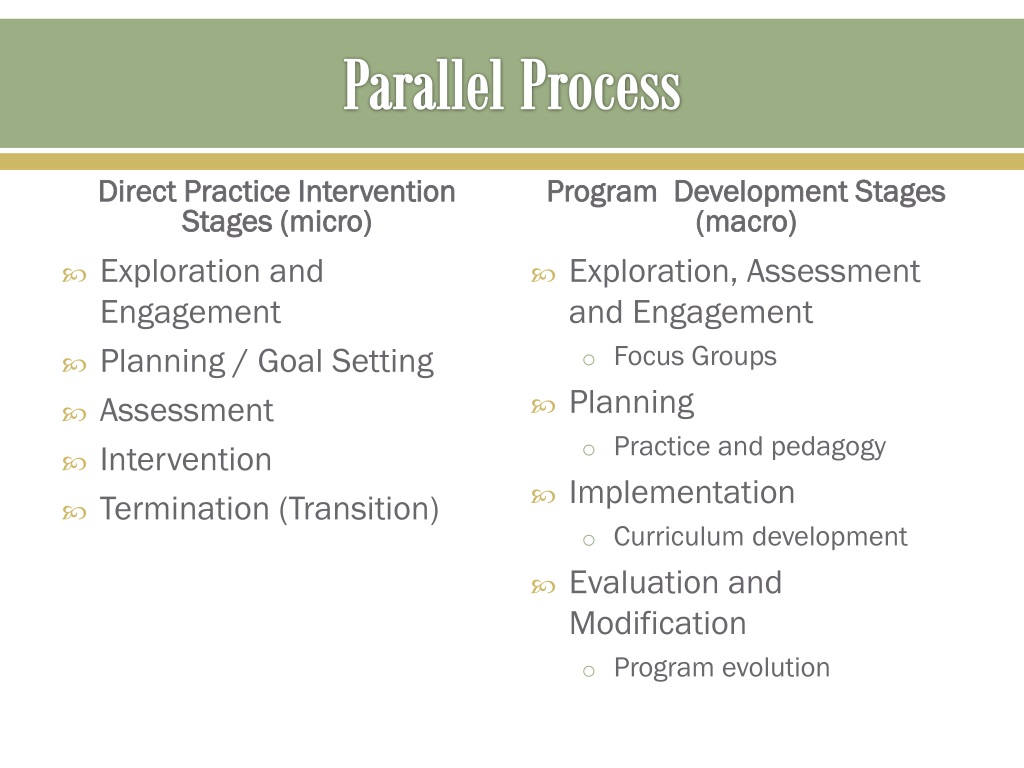 Parallel Process

Direct Practice Intervention Stages (micro)

- Exploration and Engagement
- Planning / Goal Setting
- Assessment
- Intervention
- Termination (Transition)

Program Development Stages (macro)

- Exploration, Assessment and Engagement
  - Focus Groups
- Planning
  - Practice and pedagogy
- Implementation
  - Curriculum development
- Evaluation and Modification
  - Program evolution